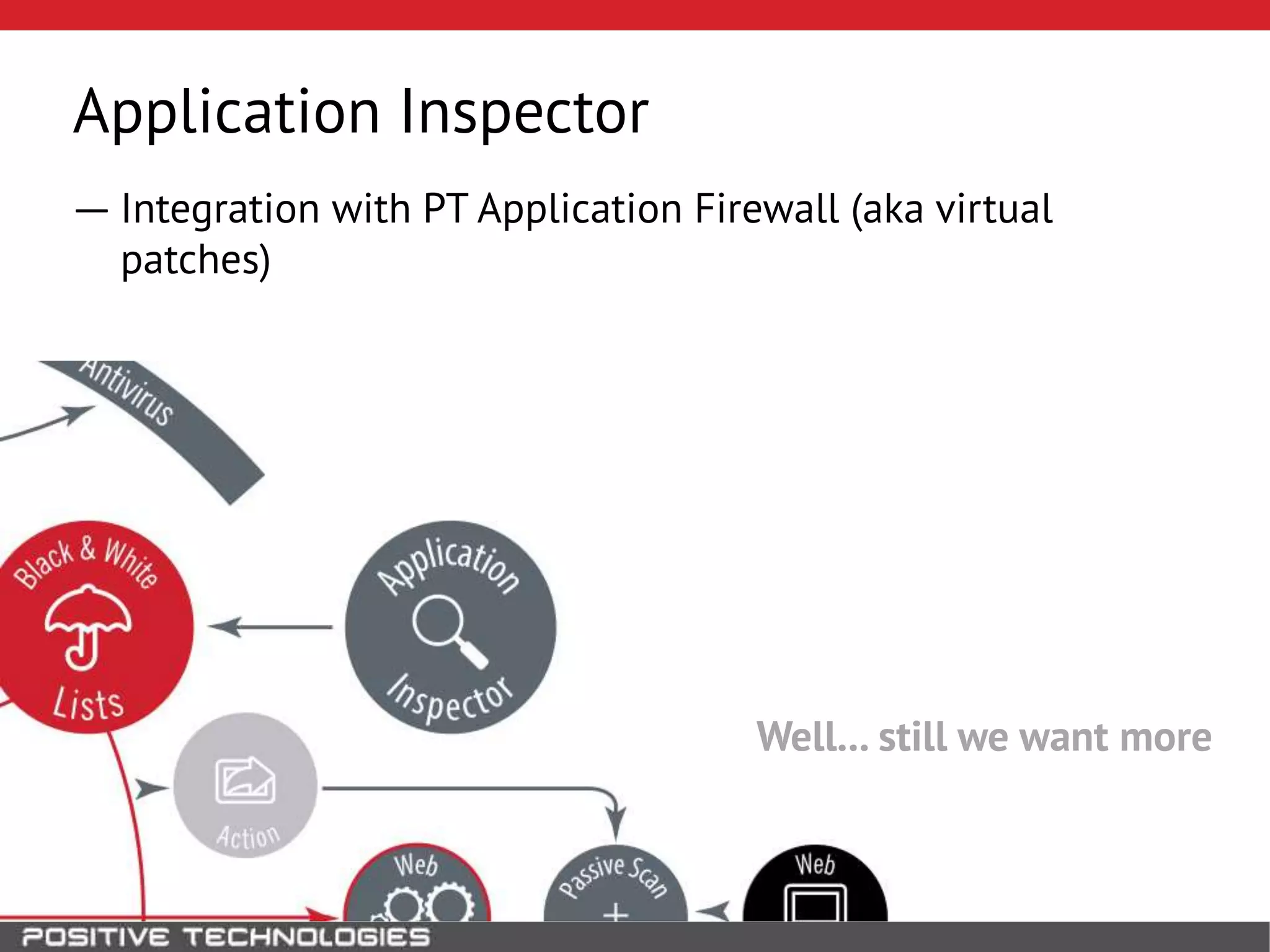 Application Inspector

— Integration with PT Application Firewall (aka virtual patches)

Antivirus

Black & White Lists

Application Inspector

Action

Web

Passive Scan

Web

Well... still we want more

POSITIVE TECHNOLOGIES